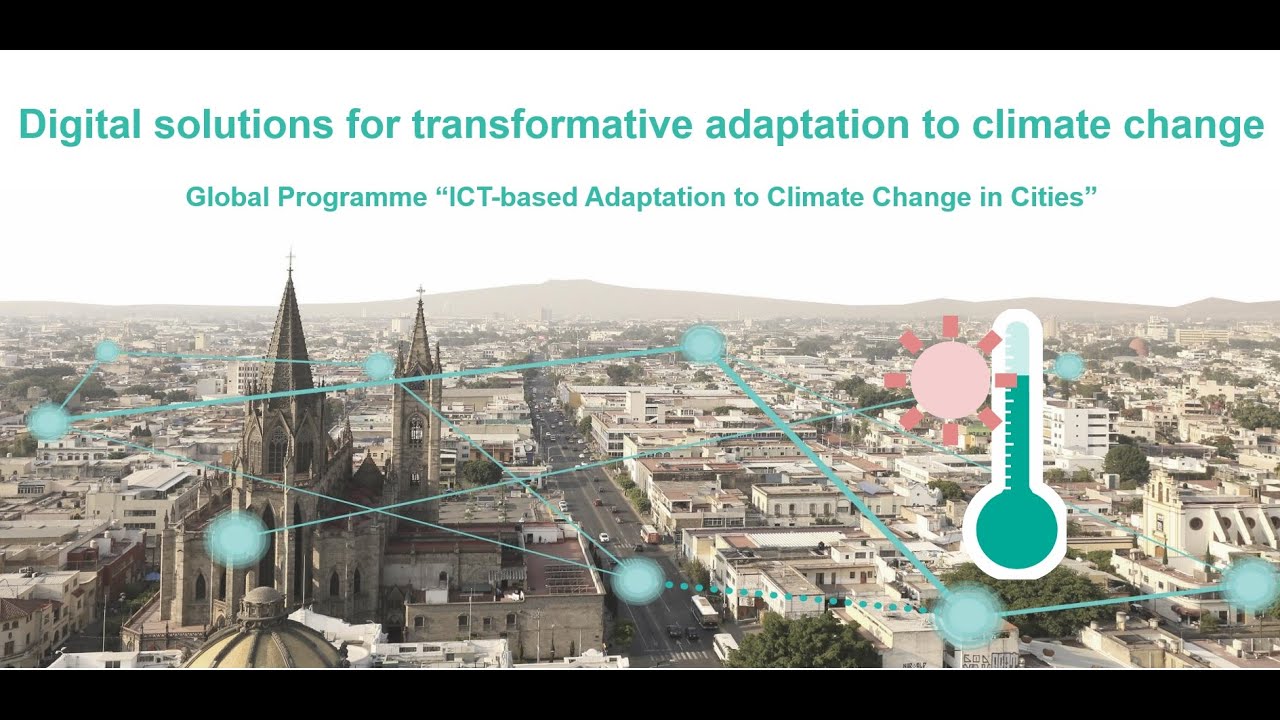 Digital solutions for transformative adaptation to climate change

Global Programme “ICT-based Adaptation to Climate Change in Cities”